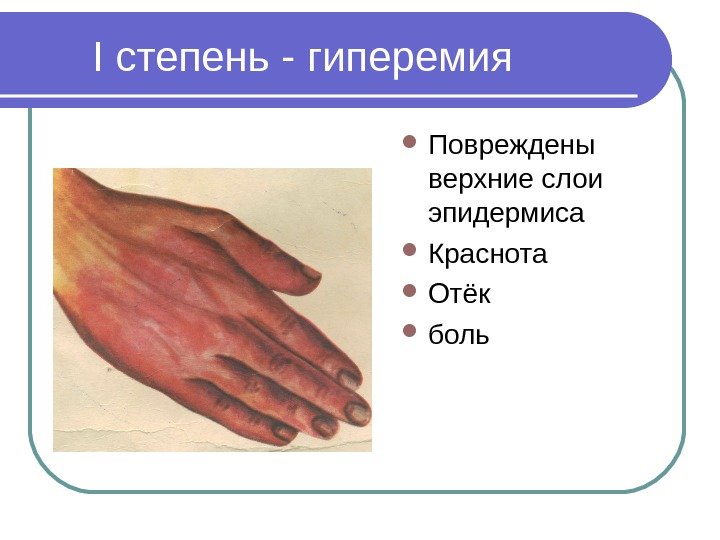 I степень - гиперемия

- Повреждены верхние слои эпидермиса
- Краснота
- Отёк
- боль